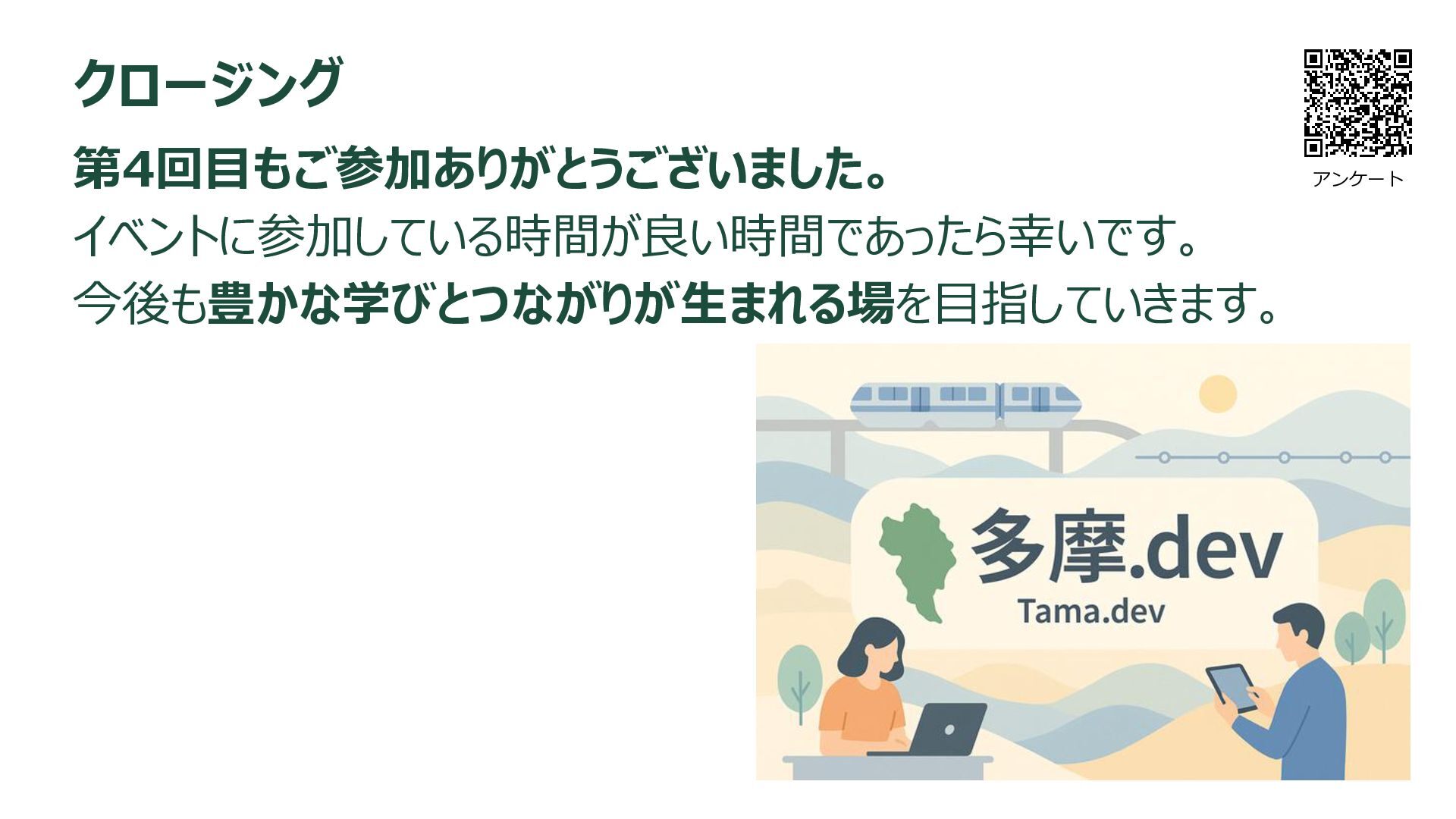 クロージング

アンケート

第4回目もご参加ありがとうございました。
イベントに参加している時間が良い時間であったら幸いです。
今後も豊かな学びとつながりが生まれる場を目指していきます。

多摩.dev
Tama.dev